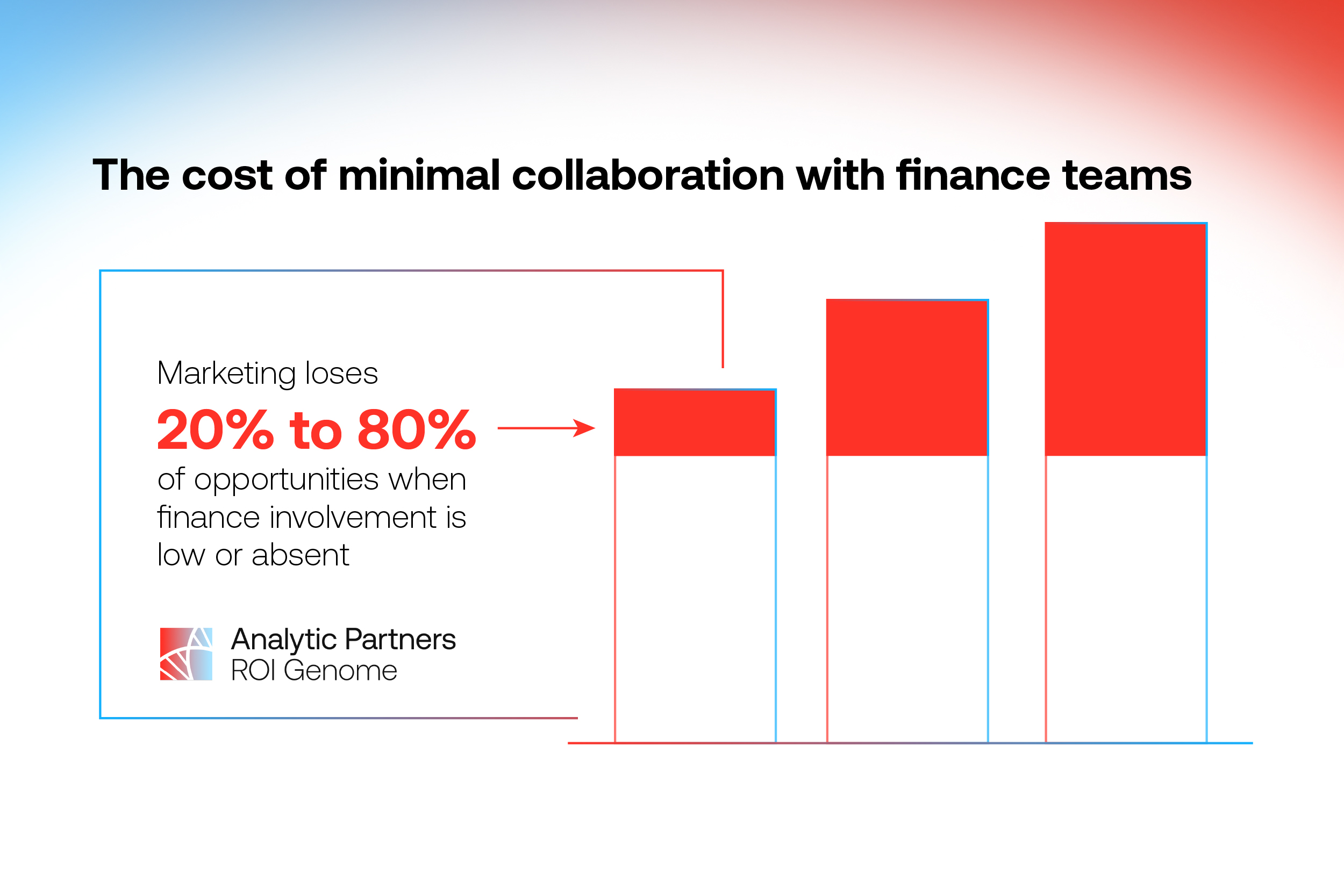 The cost of minimal collaboration with finance teams

Marketing loses

20% to 80%

of opportunities when finance involvement is low or absent

Analytic Partners
ROI Genome